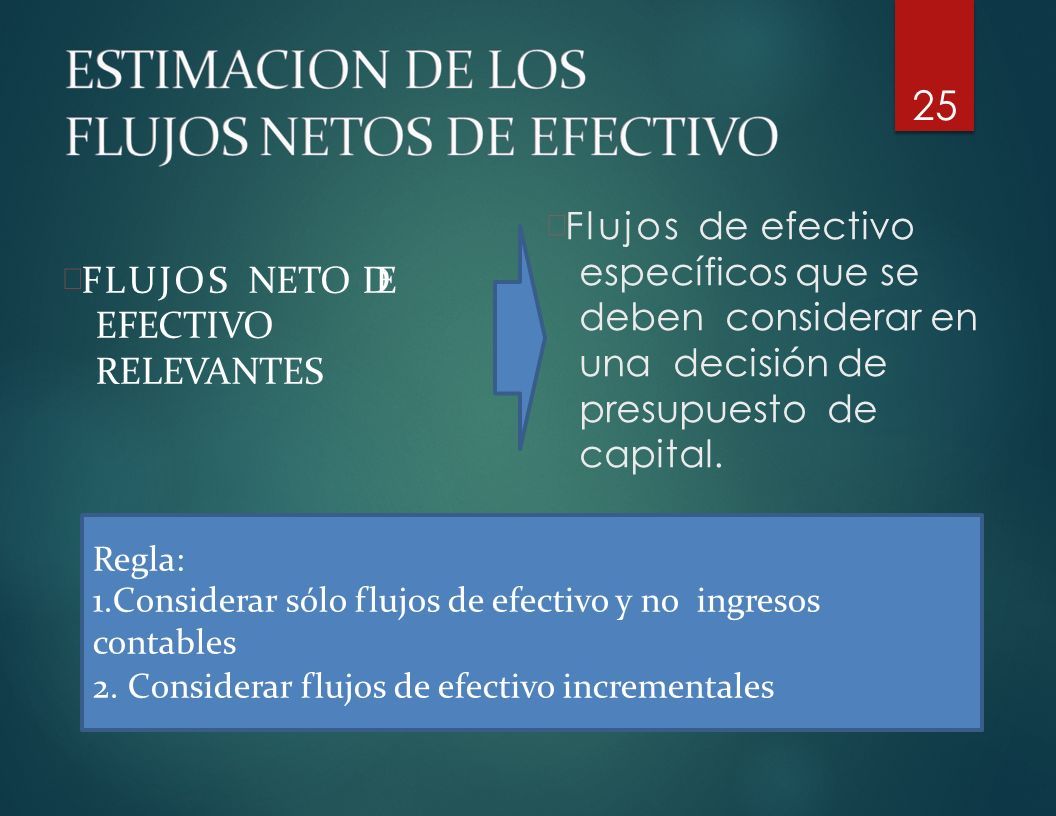 ESTIMACION DE LOS FLUJOS NETOS DE EFECTIVO

25

FLUJOS NETO DE EFECTIVO RELEVANTES

Flujos de efectivo específicos que se deben considerar en una decisión de presupuesto de capital.

Regla:
1.Considerar sólo flujos de efectivo y no ingresos contables
2. Considerar flujos de efectivo incrementales